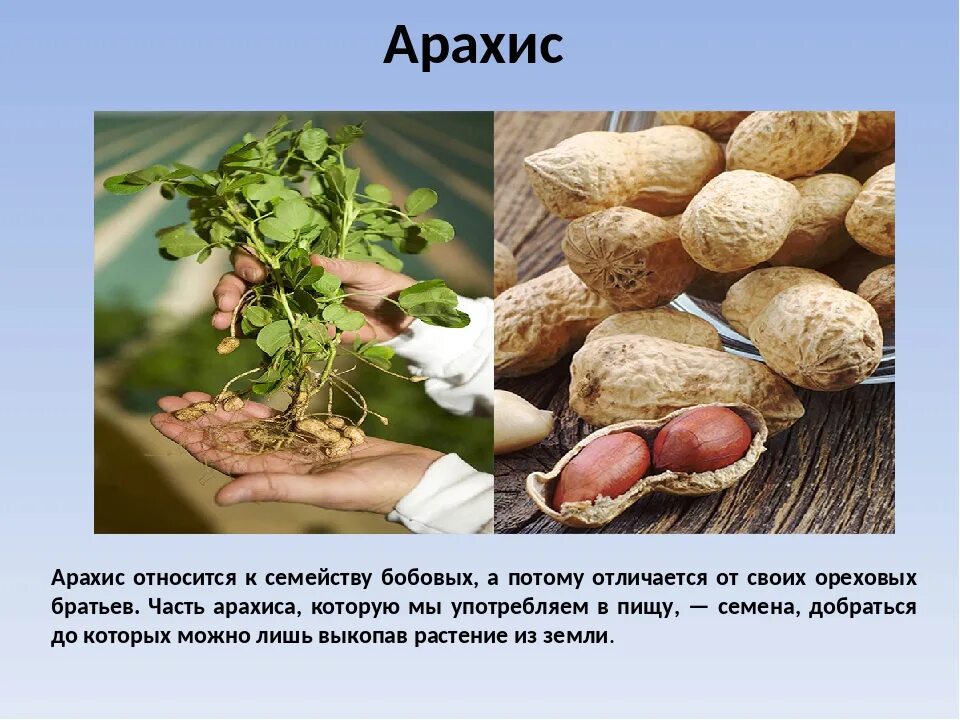 Арахис

Арахис относится к семейству бобовых, а потому отличается от своих ореховых братьев. Часть арахиса, которую мы употребляем в пищу, — семена, добраться до которых можно лишь выкопав растение из земли.